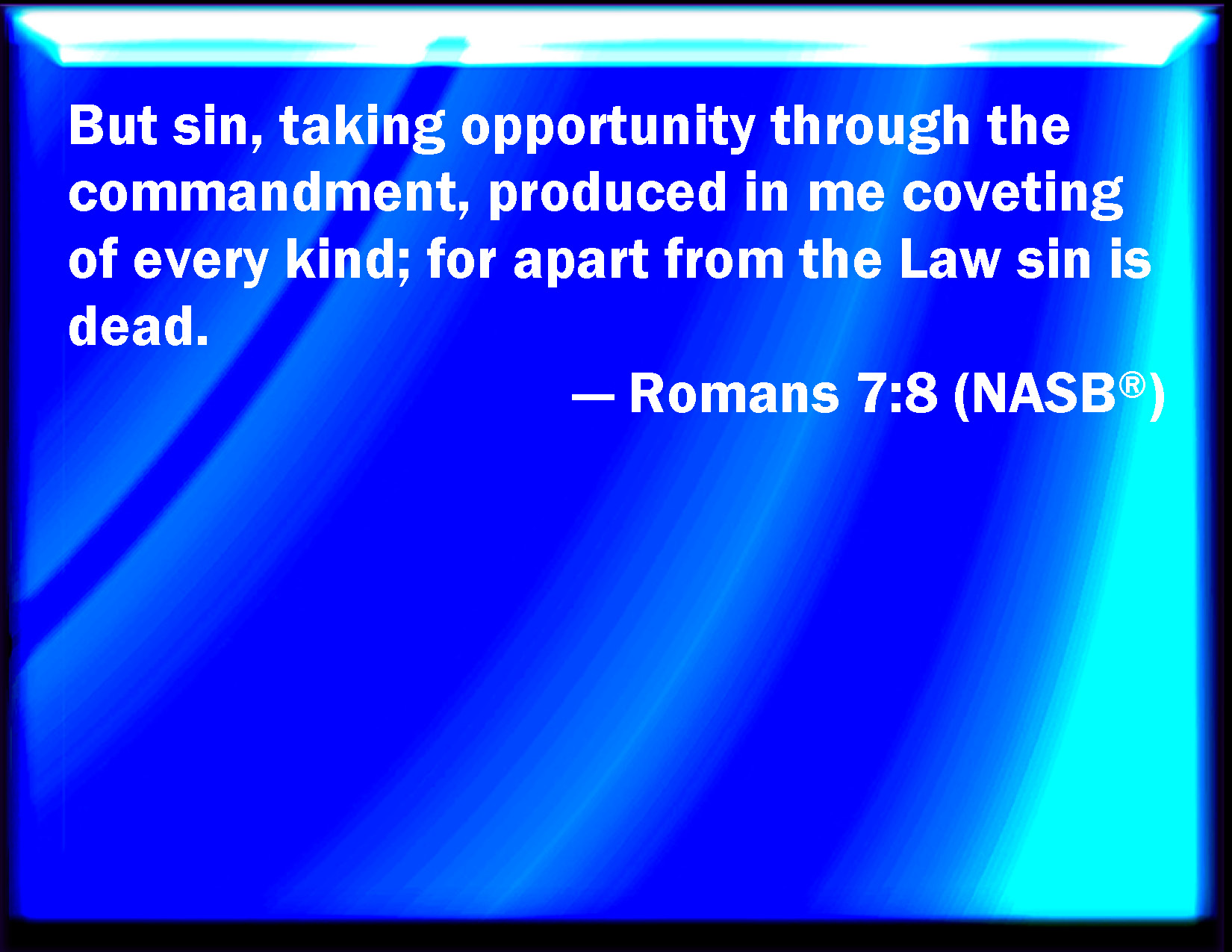 But sin, taking opportunity through the commandment, produced in me coveting of every kind; for apart from the Law sin is dead.

— Romans 7:8 (NASB®)